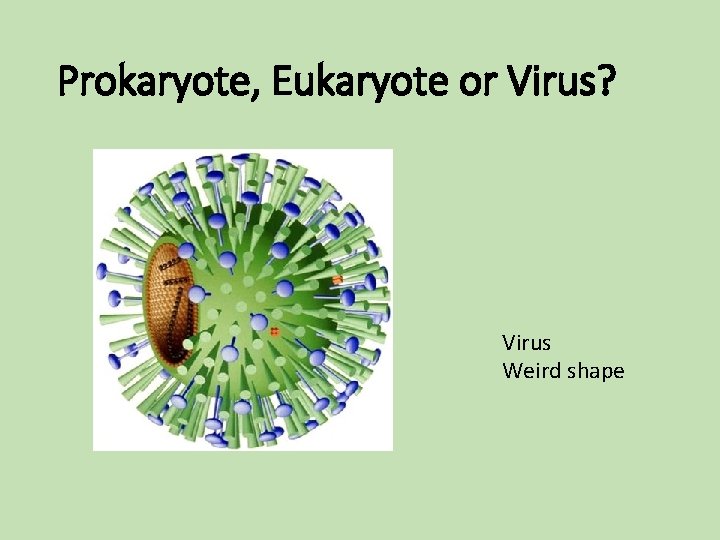 Prokaryote, Eukaryote or Virus?

Virus
Weird shape